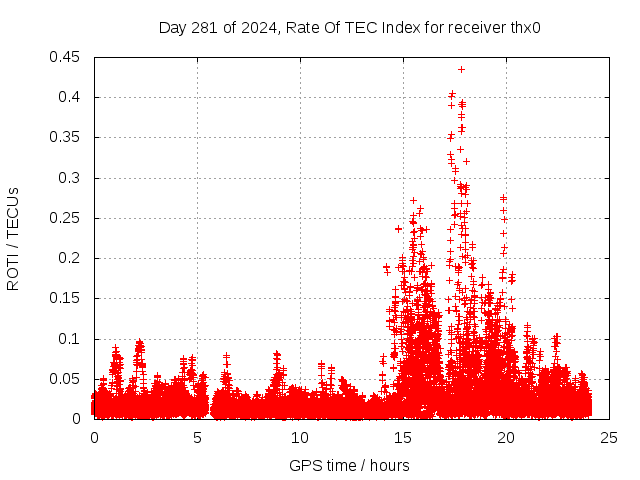 Day 281 of 2024, Rate Of TEC Index for receiver thx0

ROTI / TECUs

0.45
0.4
0.35
0.3
0.25
0.2
0.15
0.1
0.05
0

0
5
10
15
20
25

GPS time / hours